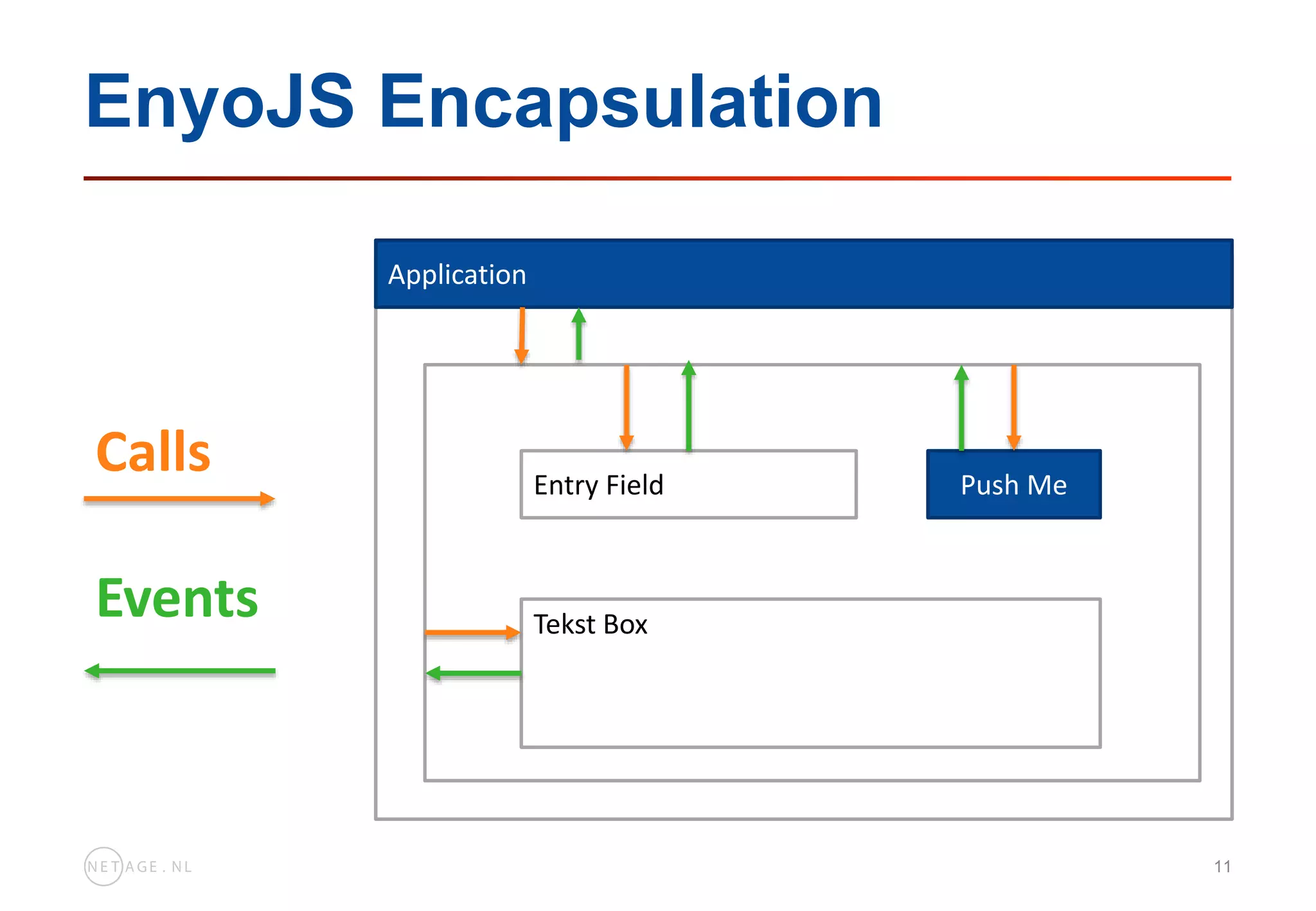 EnyoJS Encapsulation

Calls

Events

Application

Entry Field

Push Me

Tekst Box

NETAGE.NL

11